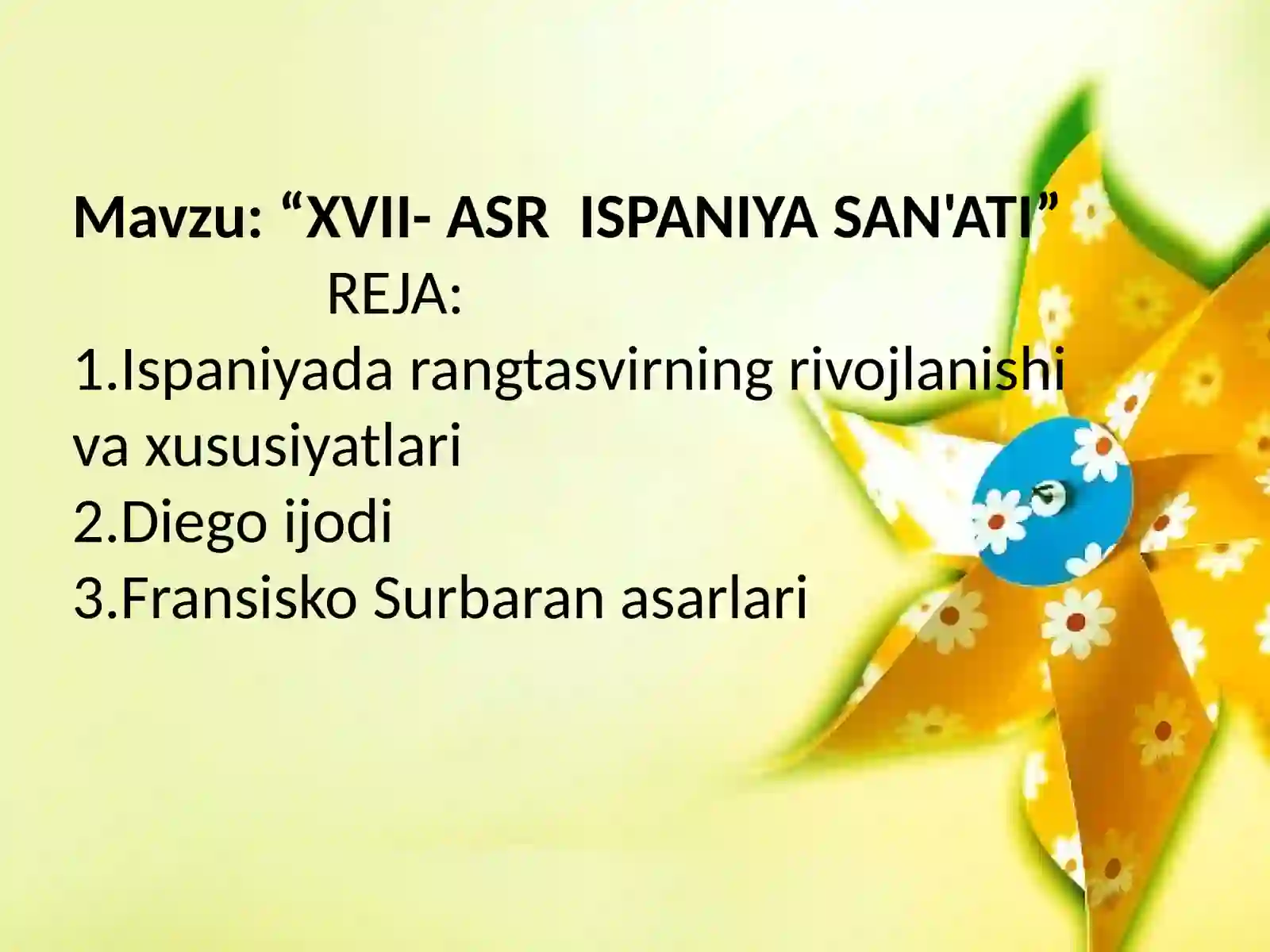 Mavzu: "XVII- ASR ISPANIYA SAN'ATI"

REJA:

1.Ispaniyada rangtasvirning rivojlanishi va xususiyatlari
2.Diego ijodi
3.Fransisko Surbaran asarlari